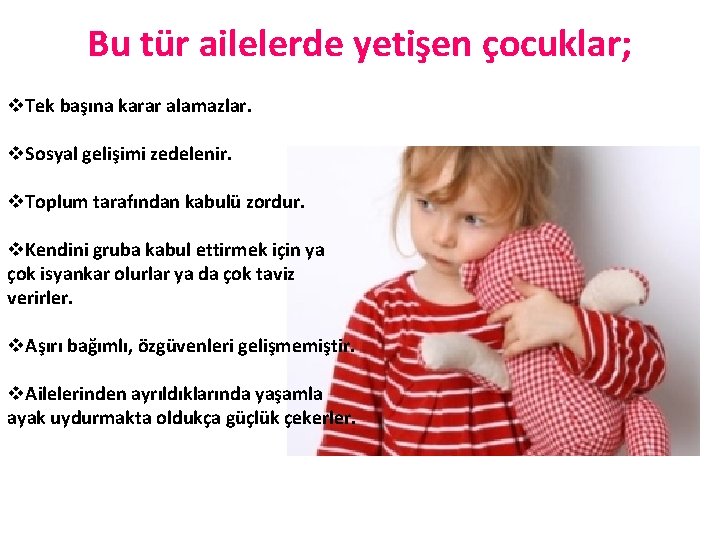 Bu tür ailelerde yetişen çocuklar;

❖Tek başına karar alamazlar.

❖Sosyal gelişimi zedelenir.

❖Toplum tarafından kabulü zordur.

❖Kendini gruba kabul ettirmek için ya çok isyankar olurlar ya da çok taviz verirler.

❖Aşırı bağımlı, özgüvenleri gelişmemiştir.

❖Ailelerinden ayrıldıklarında yaşamla ayak uydurmakta oldukça güçlük çekerler.